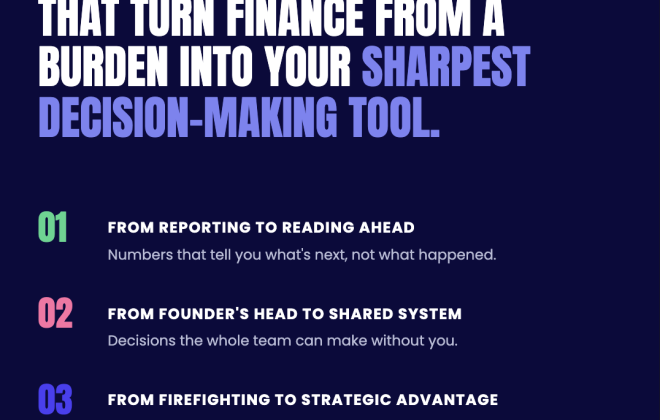 THAT TURN FINANCE FROM A BURDEN INTO YOUR SHARPEST DECISION-MAKING TOOL.

01

FROM REPORTING TO READING AHEAD

Numbers that tell you what's next, not what happened.

02

FROM FOUNDER'S HEAD TO SHARED SYSTEM

Decisions the whole team can make without you.

03

FROM FIREFIGHTING TO STRATEGIC ADVANTAGE